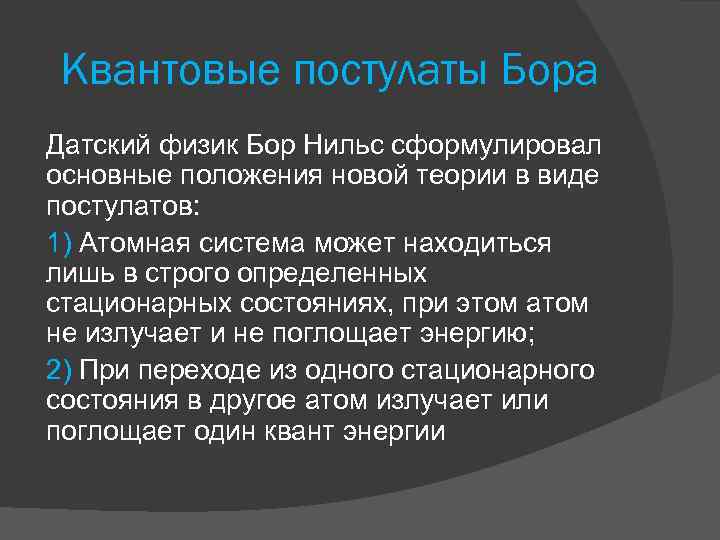 Квантовые постулаты Бора

Датский физик Бор Нильс сформулировал основные положения новой теории в виде постулатов:

1) Атомная система может находиться лишь в строго определенных стационарных состояниях, при этом атом не излучает и не поглощает энергию;

2) При переходе из одного стационарного состояния в другое атом излучает или поглощает один квант энергии